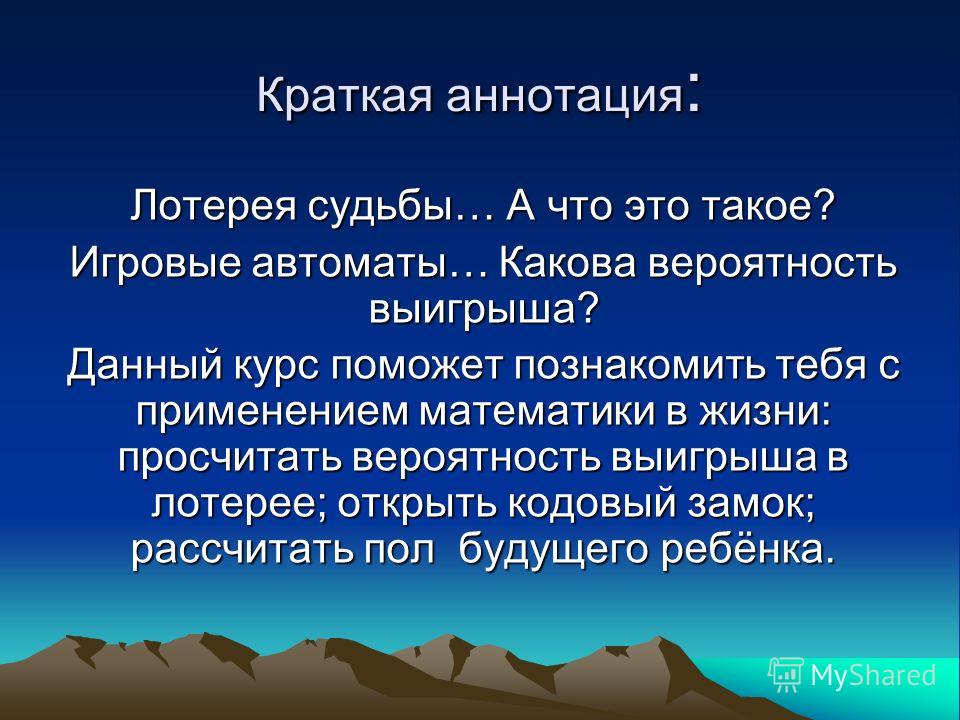 Краткая аннотация:

Лотерея судьбы… А что это такое?

Игровые автоматы… Какова вероятность выигрыша?

Данный курс поможет познакомить тебя с применением математики в жизни: просчитать вероятность выигрыша в лотерее; открыть кодовый замок; рассчитать пол будущего ребёнка.

MyShared